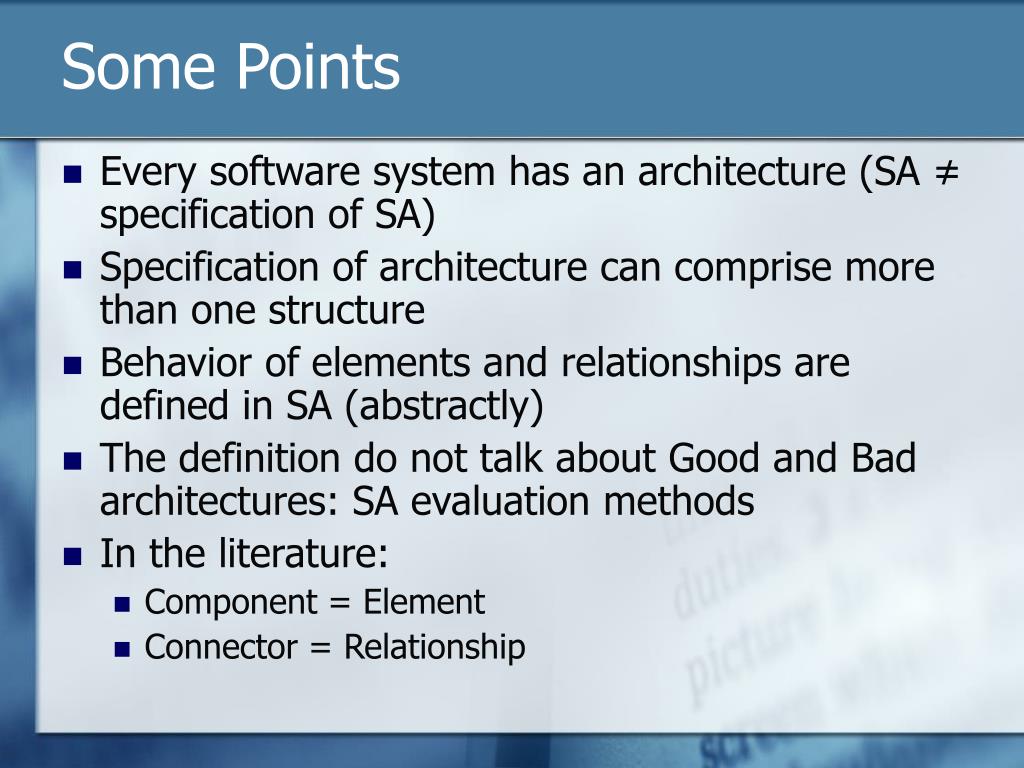 Some Points

- Every software system has an architecture (SA $\neq$ specification of SA)
- Specification of architecture can comprise more than one structure
- Behavior of elements and relationships are defined in SA (abstractly)
- The definition do not talk about Good and Bad architectures: SA evaluation methods
- In the literature:
  - Component = Element
  - Connector = Relationship